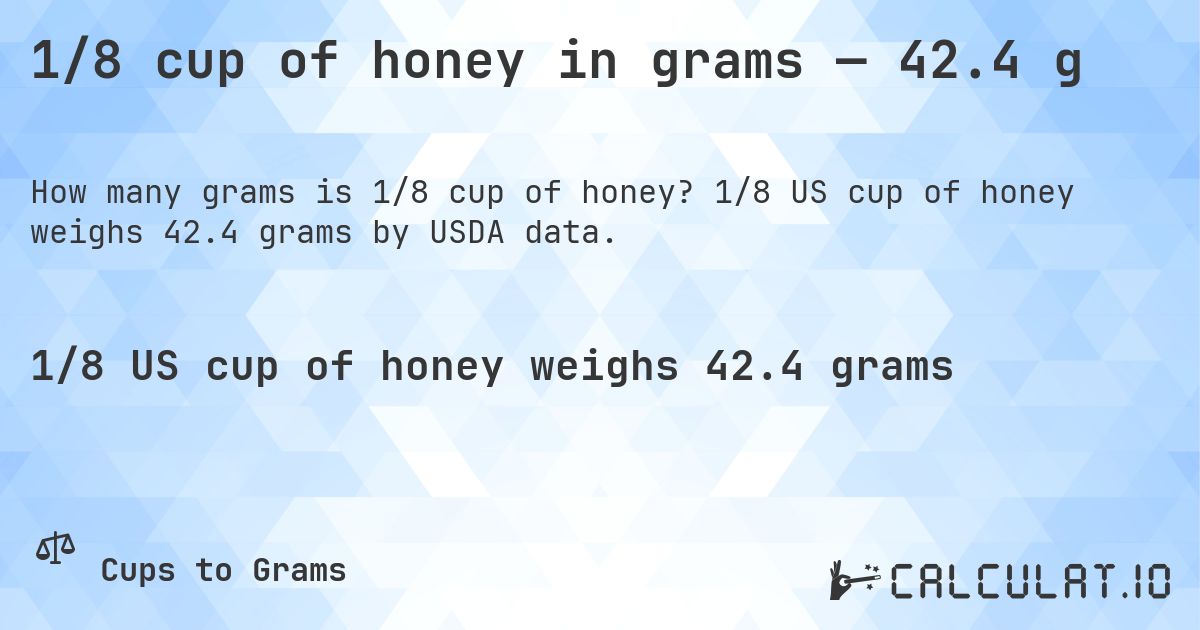 1/8 cup of honey in grams — 42.4 g

How many grams is 1/8 cup of honey? 1/8 US cup of honey weighs 42.4 grams by USDA data.

1/8 US cup of honey weighs 42.4 grams

Cups to Grams

CALCULAT.IO